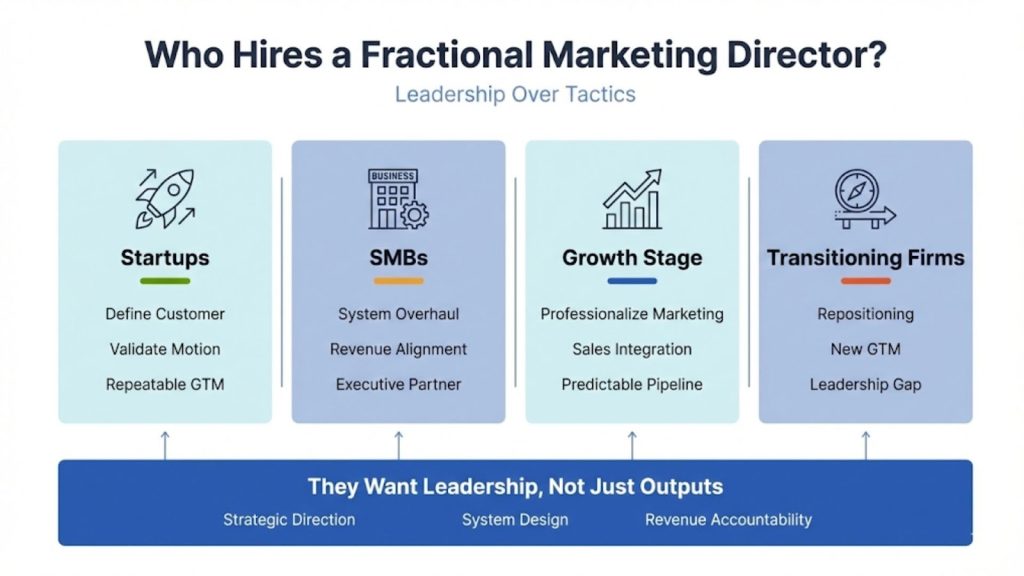 Who Hires a Fractional Marketing Director?

Leadership Over Tactics

Startups

Define Customer

Validate Motion

Repeatable GTM

BUSINESS

SMBs

System Overhaul

Revenue Alignment

Executive Partner

Growth Stage

Professionalize Marketing

Sales Integration

Predictable Pipeline

Transitioning Firms

Repositioning

New GTM

Leadership Gap

They Want Leadership, Not Just Outputs

Strategic Direction

System Design

Revenue Accountability